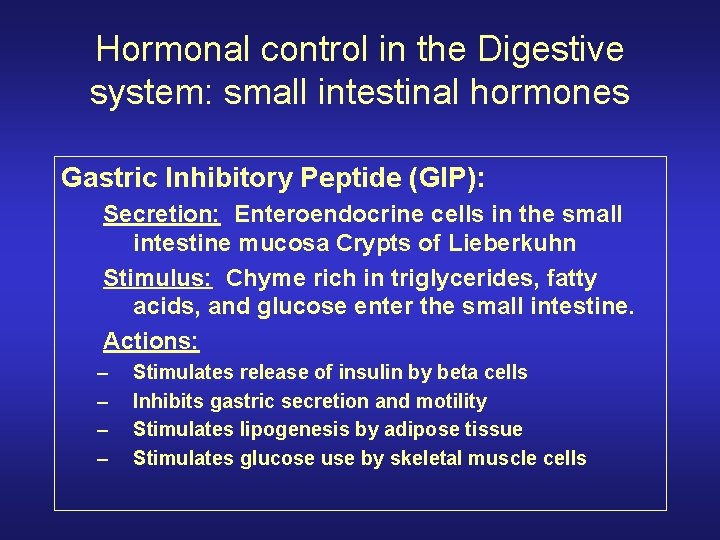 Hormonal control in the Digestive system: small intestinal hormones

Gastric Inhibitory Peptide (GIP):

Secretion: Enteroendocrine cells in the small intestine mucosa Crypts of Lieberkuhn

Stimulus: Chyme rich in triglycerides, fatty acids, and glucose enter the small intestine.

Actions:

– Stimulates release of insulin by beta cells
– Inhibits gastric secretion and motility
– Stimulates lipogenesis by adipose tissue
– Stimulates glucose use by skeletal muscle cells